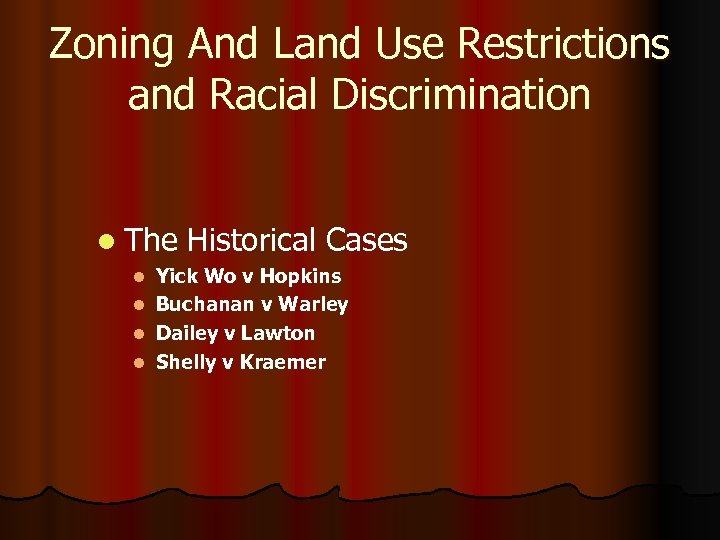 Zoning And Land Use Restrictions and Racial Discrimination

- The Historical Cases
  - Yick Wo v Hopkins
  - Buchanan v Warley
  - Dailey v Lawton
  - Shelly v Kraemer